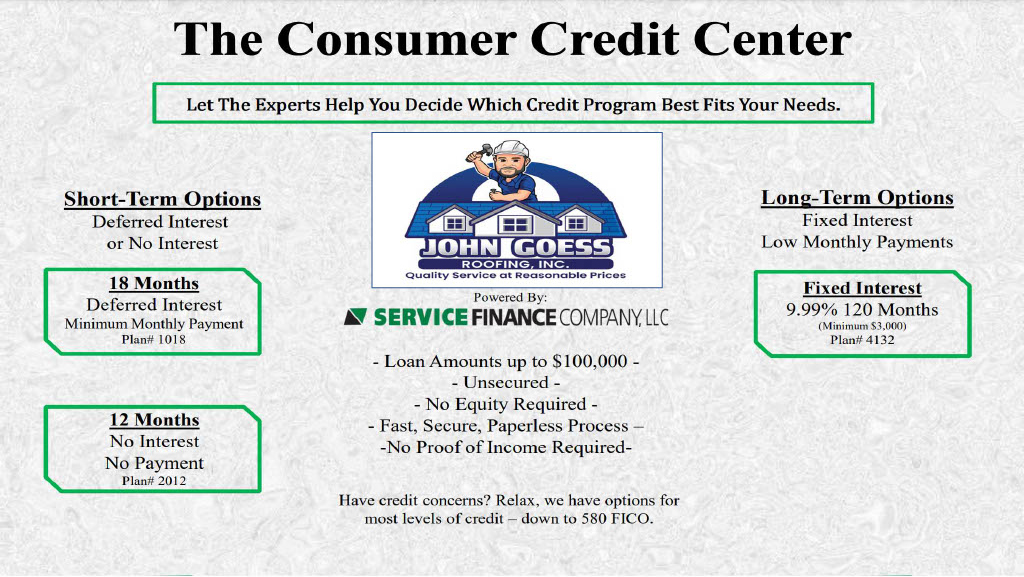 The Consumer Credit Center

Let The Experts Help You Decide Which Credit Program Best Fits Your Needs.

Short-Term Options
Deferred Interest
or No Interest

18 Months
Deferred Interest
Minimum Monthly Payment
Plan# 1018

12 Months
No Interest
No Payment
Plan# 2012

JOHN GOESS
ROOFING, INC.
Quality Service at Reasonable Prices

Powered By:
SERVICE FINANCE COMPANY, LLC

- Loan Amounts up to $100,000 -
- Unsecured -
- No Equity Required -
- Fast, Secure, Paperless Process –
-No Proof of Income Required-

Have credit concerns? Relax, we have options for most levels of credit – down to 580 FICO.

Long-Term Options
Fixed Interest
Low Monthly Payments

Fixed Interest
9.99% 120 Months
(Minimum $3,000)
Plan# 4132